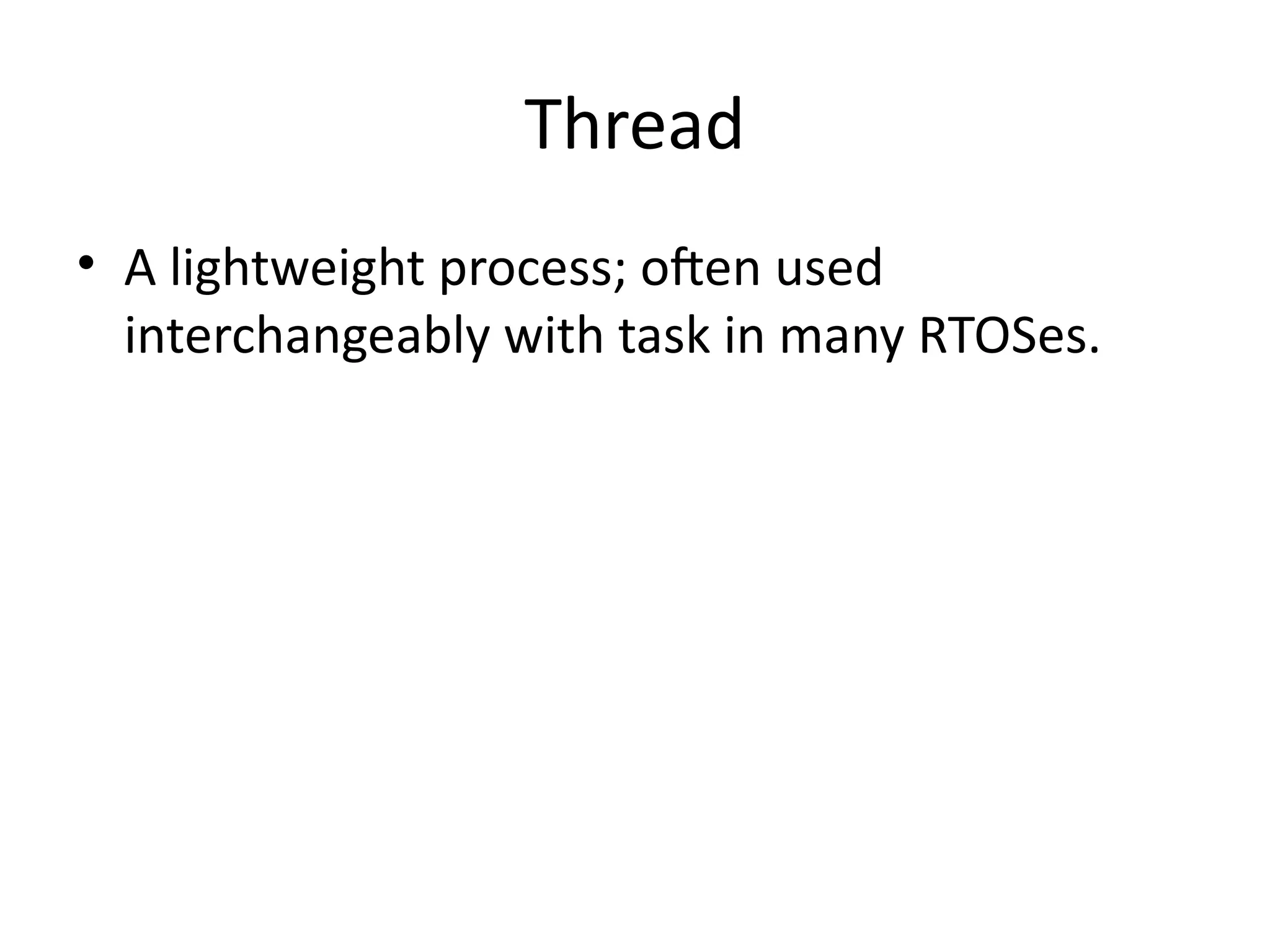 Thread

• A lightweight process; often used interchangeably with task in many RTOSes.